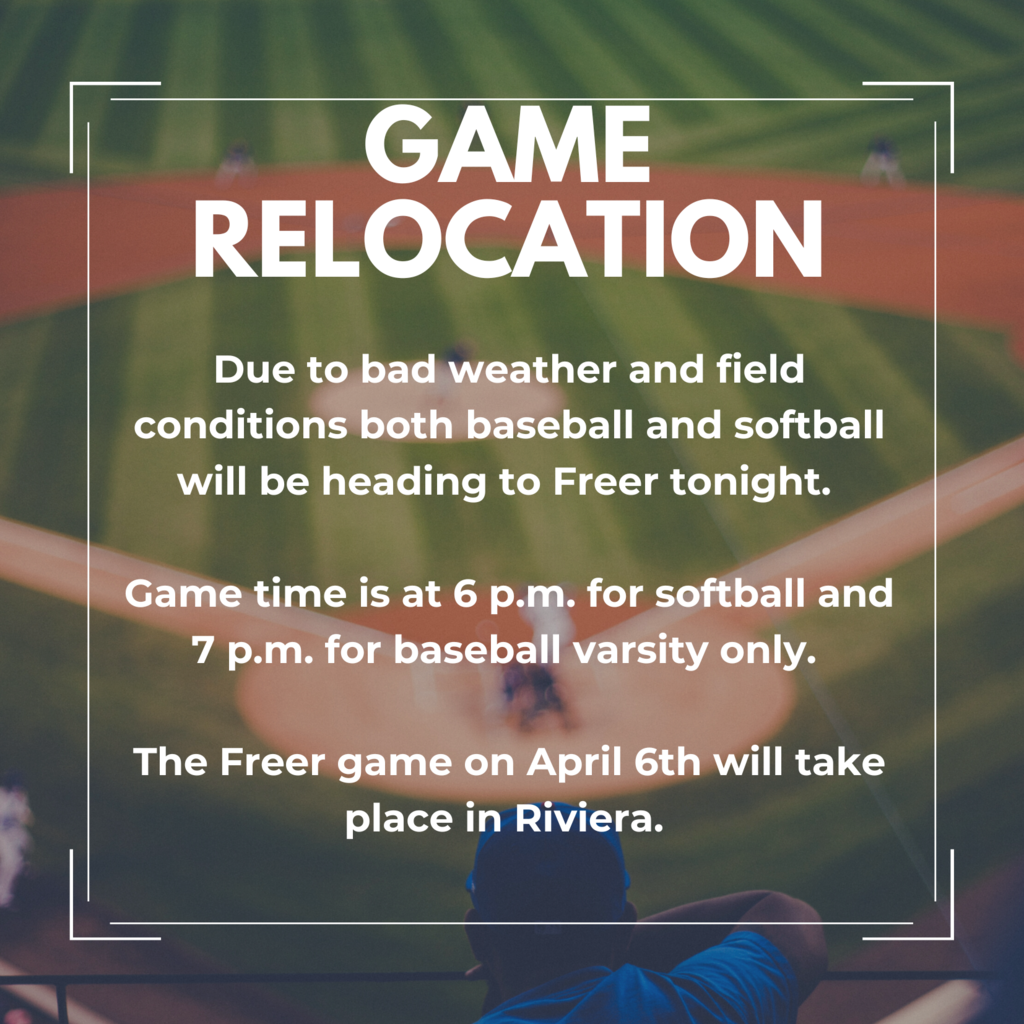 GAME RELOCATION

Due to bad weather and field conditions both baseball and softball will be heading to Freer tonight.

Game time is at 6 p.m. for softball and 7 p.m. for baseball varsity only.

The Freer game on April 6th will take place in Riviera.